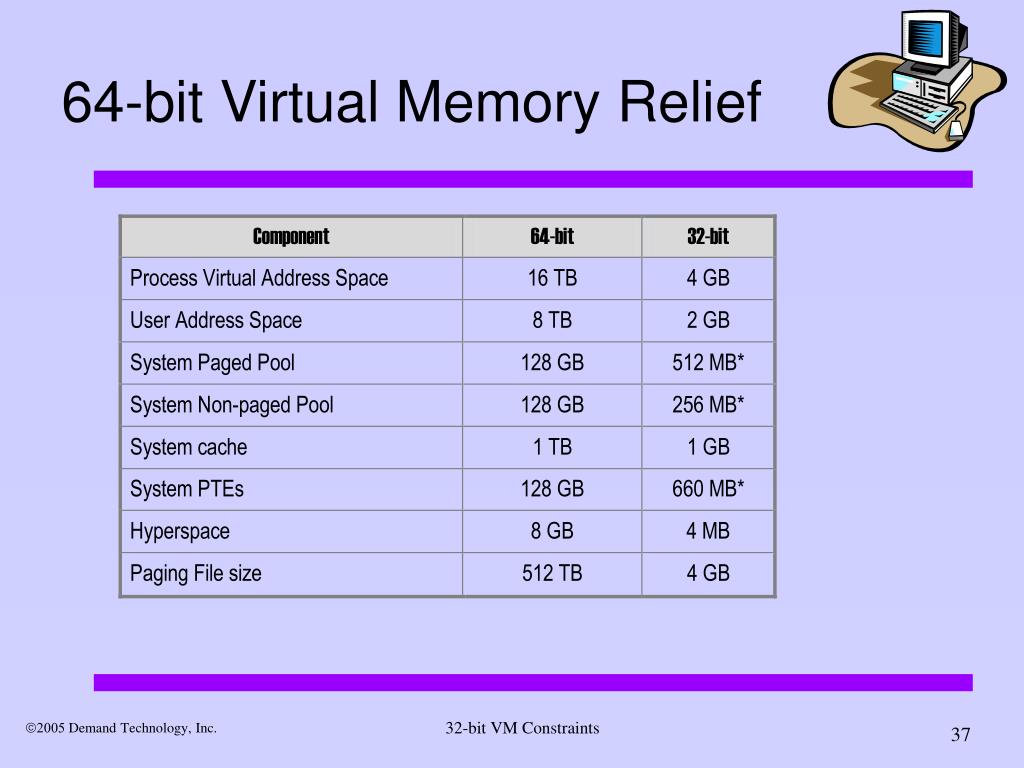 64-bit Virtual Memory Relief

| Component | 64-bit | 32-bit |
|---|---|---|
| Process Virtual Address Space | 16 TB | 4 GB |
| User Address Space | 8 TB | 2 GB |
| System Paged Pool | 128 GB | 512 MB* |
| System Non-paged Pool | 128 GB | 256 MB* |
| System cache | 1 TB | 1 GB |
| System PTEs | 128 GB | 660 MB* |
| Hyperspace | 8 GB | 4 MB |
| Paging File size | 512 TB | 4 GB |

©2005 Demand Technology, Inc.

32-bit VM Constraints

37